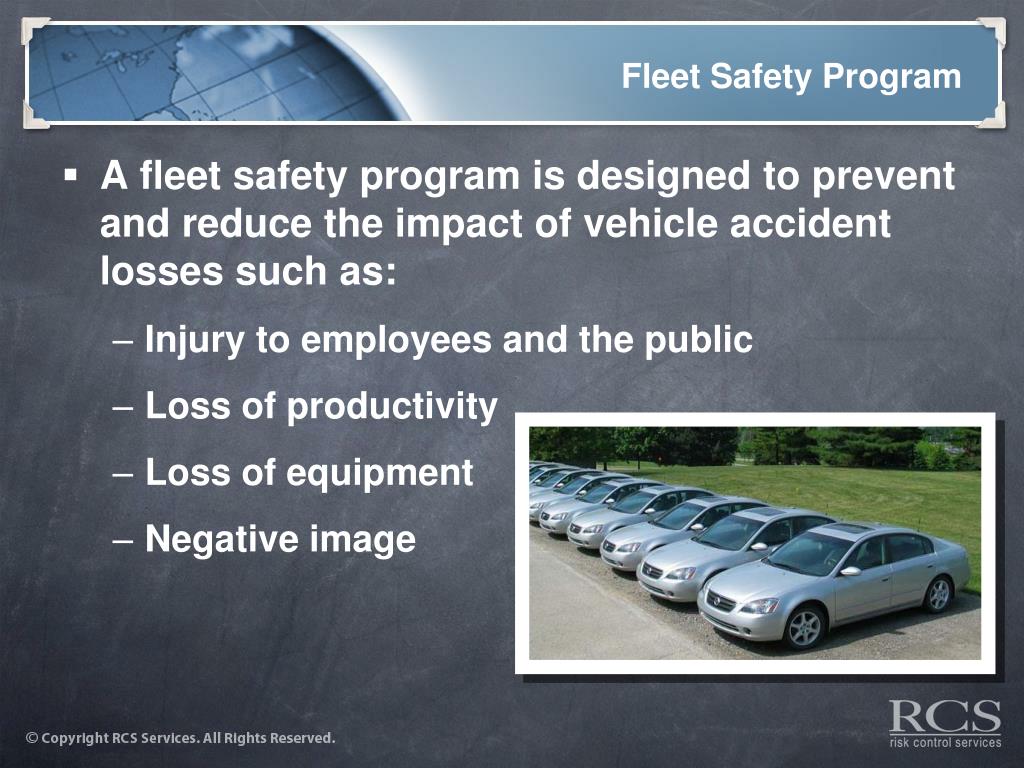 Fleet Safety Program

▪ A fleet safety program is designed to prevent and reduce the impact of vehicle accident losses such as:

– Injury to employees and the public

– Loss of productivity

– Loss of equipment

– Negative image

© Copyright RCS Services. All Rights Reserved.

RCS
risk control services